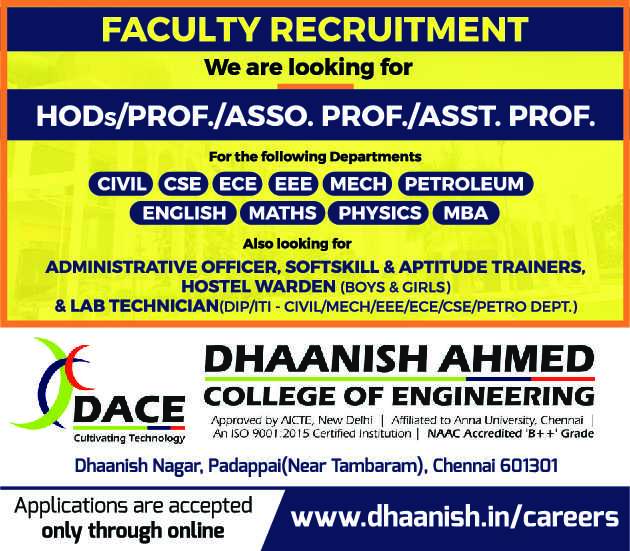 FACULTY RECRUITMENT

We are looking for

HODs/PROF./ASSO. PROF./ASST. PROF.

For the following Departments

CIVIL CSE ECE EEE MECH PETROLEUM
ENGLISH MATHS PHYSICS MBA

Also looking for

ADMINISTRATIVE OFFICER, SOFTSKILL & APTITUDE TRAINERS, HOSTEL WARDEN (BOYS & GIRLS) & LAB TECHNICIAN(DIP/ITI - CIVIL/MECH/EEE/ECE/CSE/PETRO DEPT.)

DACE
Cultivating Technology

DHAANISH AHMED
COLLEGE OF ENGINEERING

Approved by AICTE, New Delhi | Affiliated to Anna University, Chennai | An ISO 9001:2015 Certified Institution | NAAC Accredited 'B++' Grade

Dhaanish Nagar, Padappai(Near Tambaram), Chennai 601301

Applications are accepted only through online

www.dhaanish.in/careers